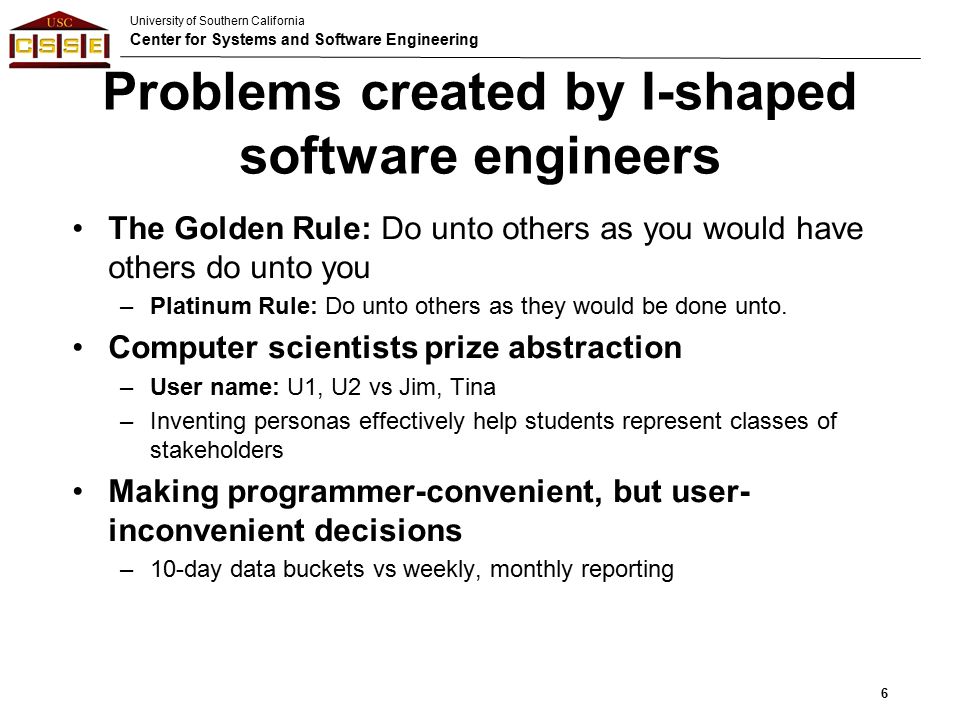 USC
CSSE

University of Southern California
Center for Systems and Software Engineering

Problems created by I-shaped software engineers

• The Golden Rule: Do unto others as you would have others do unto you
  – Platinum Rule: Do unto others as they would be done unto.
• Computer scientists prize abstraction
  – User name: U1, U2 vs Jim, Tina
  – Inventing personas effectively help students represent classes of stakeholders
• Making programmer-convenient, but user-inconvenient decisions
  – 10-day data buckets vs weekly, monthly reporting

6